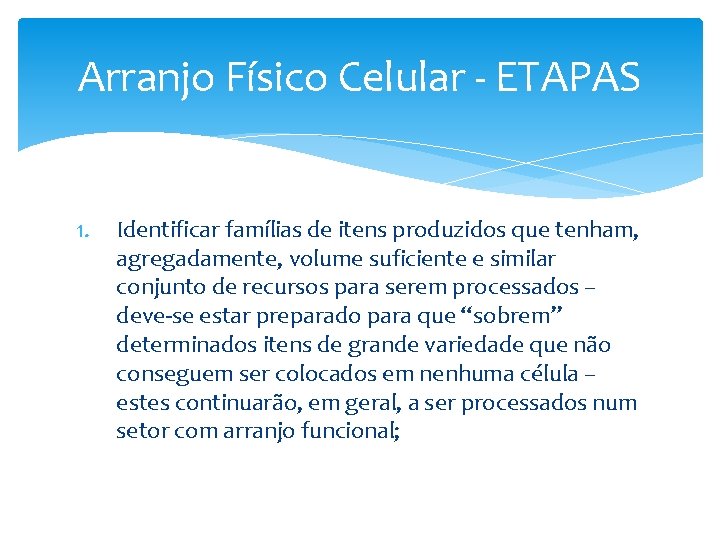 Arranjo Físico Celular - ETAPAS

1. Identificar famílias de itens produzidos que tenham, agregadamente, volume suficiente e similar conjunto de recursos para serem processados – deve-se estar preparado para que “sobrem” determinados itens de grande variedade que não conseguem ser colocados em nenhuma célula – estes continuarão, em geral, a ser processados num setor com arranjo funcional;